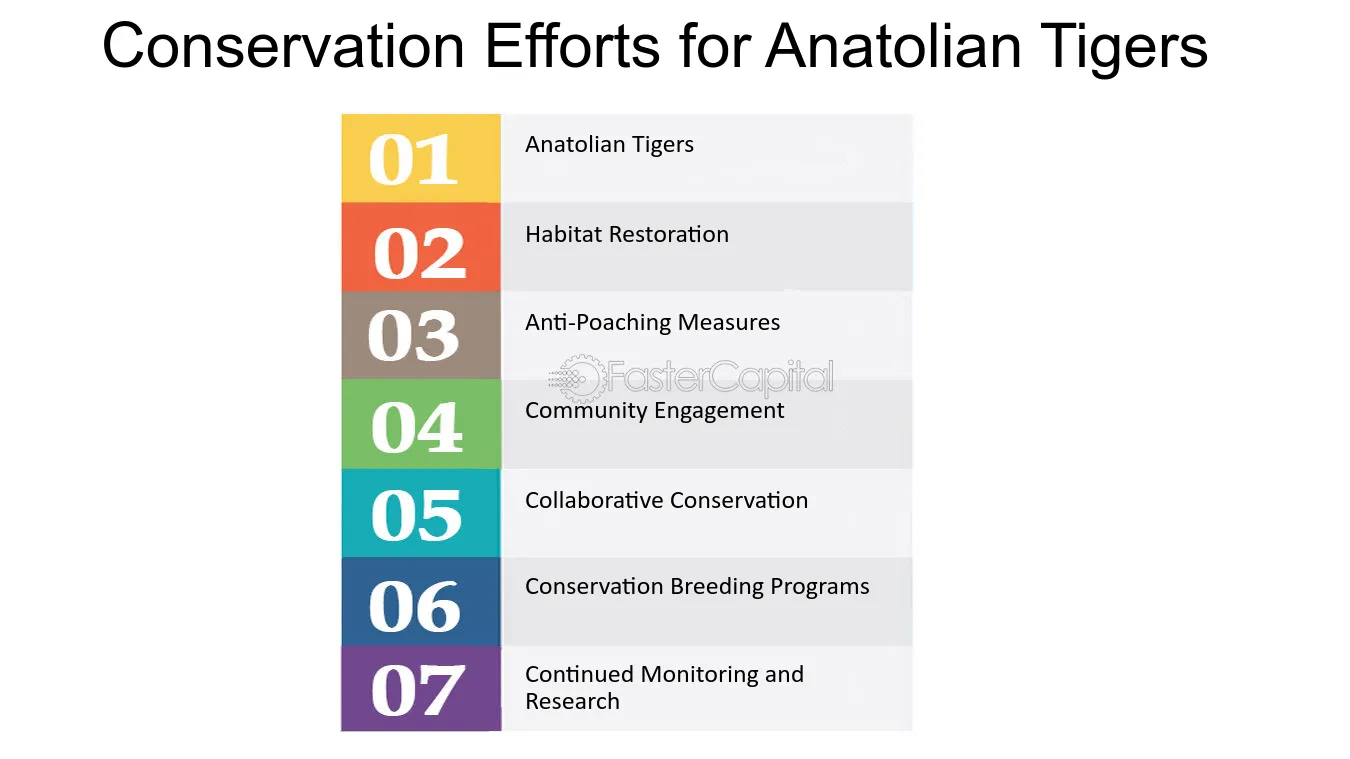 Conservation Efforts for Anatolian Tigers

01 Anatolian Tigers

02 Habitat Restoration

03 Anti-Poaching Measures

FasterCapital

04 Community Engagement

05 Collaborative Conservation

06 Conservation Breeding Programs

07 Continued Monitoring and Research